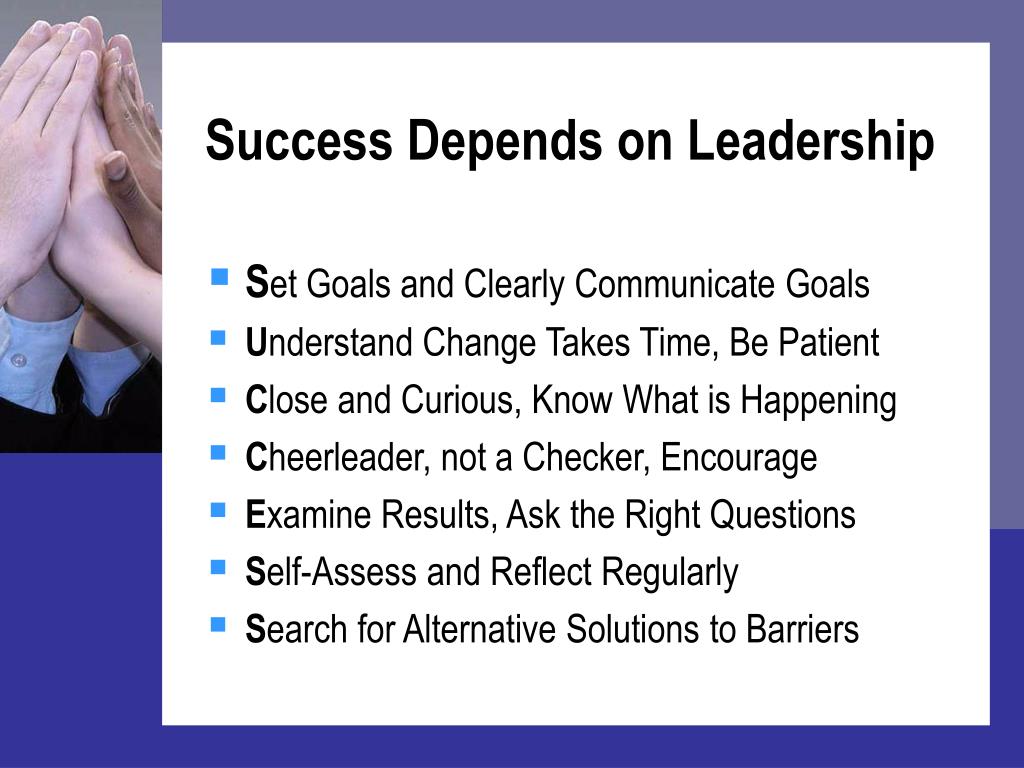 Success Depends on Leadership

- Set Goals and Clearly Communicate Goals
- Understand Change Takes Time, Be Patient
- Close and Curious, Know What is Happening
- Cheerleader, not a Checker, Encourage
- Examine Results, Ask the Right Questions
- Self-Assess and Reflect Regularly
- Search for Alternative Solutions to Barriers